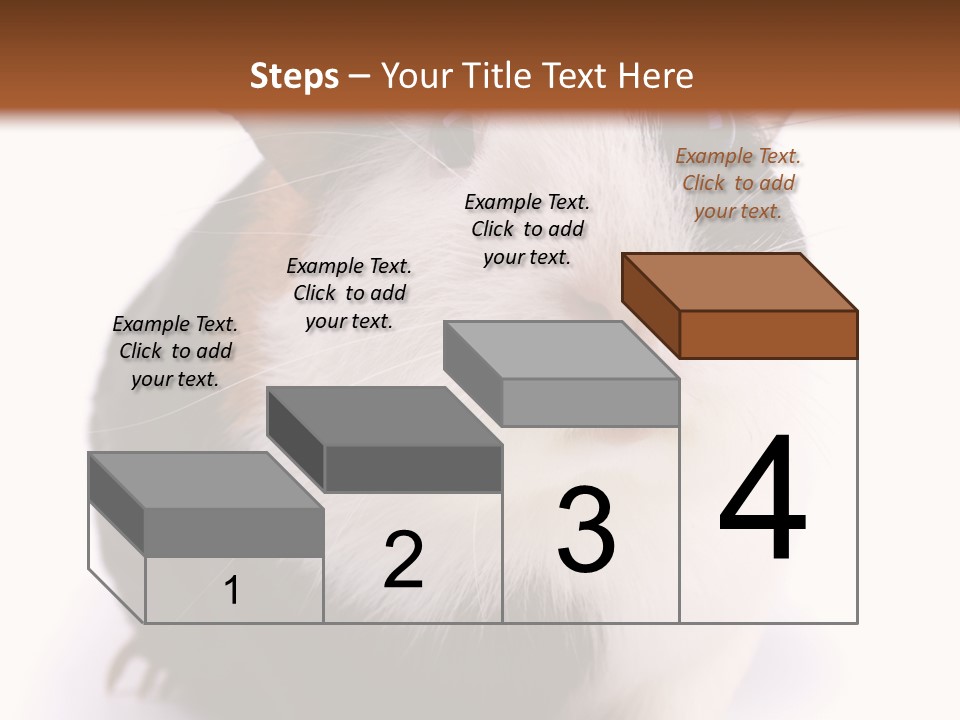 Steps – Your Title Text Here

Example Text. Click to add your text.

Example Text. Click to add your text.

Example Text. Click to add your text.

Example Text. Click to add your text.

1

2

3

4